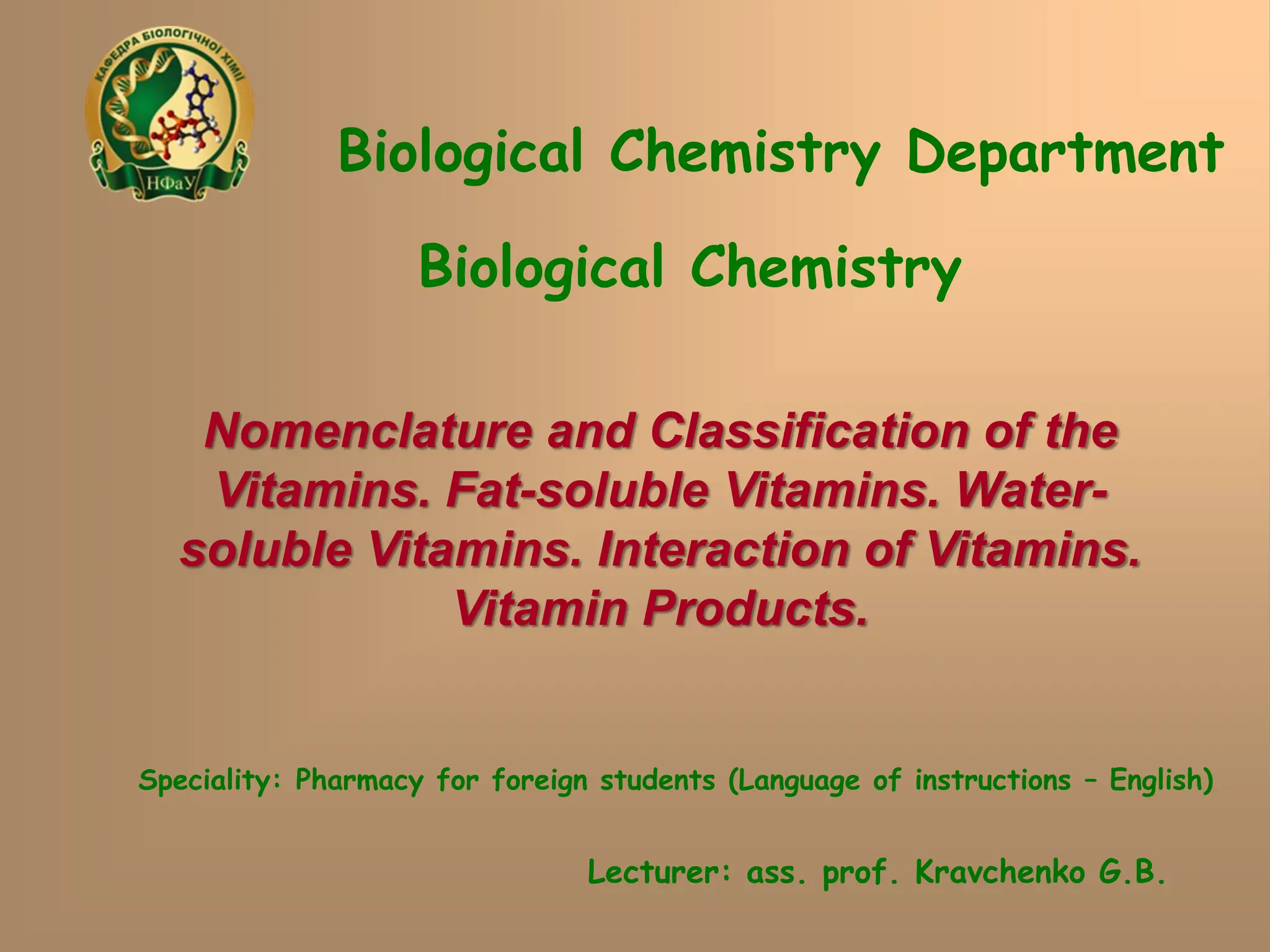 КАФЕДРА БІОЛОГІЧНОЇ ХІМІЇ
НФаУ

Biological Chemistry Department

Biological Chemistry

Nomenclature and Classification of the Vitamins. Fat-soluble Vitamins. Water-soluble Vitamins. Interaction of Vitamins. Vitamin Products.

Speciality: Pharmacy for foreign students (Language of instructions – English)

Lecturer: ass. prof. Kravchenko G.B.